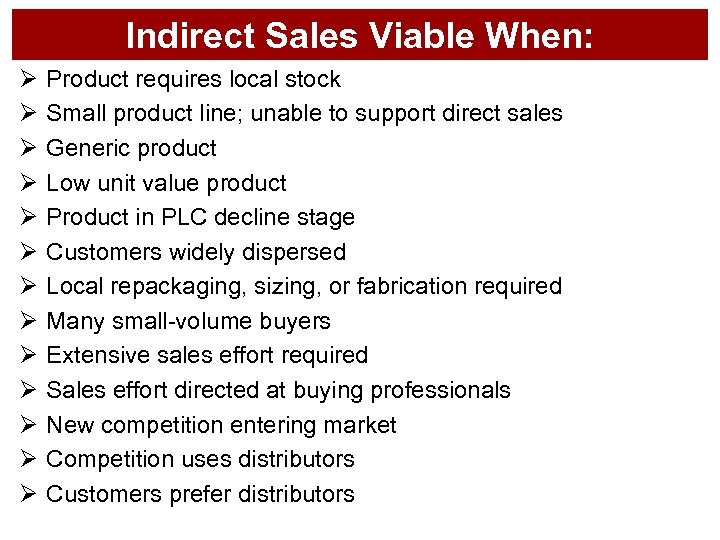 Indirect Sales Viable When:

➢ Product requires local stock
➢ Small product line; unable to support direct sales
➢ Generic product
➢ Low unit value product
➢ Product in PLC decline stage
➢ Customers widely dispersed
➢ Local repackaging, sizing, or fabrication required
➢ Many small-volume buyers
➢ Extensive sales effort required
➢ Sales effort directed at buying professionals
➢ New competition entering market
➢ Competition uses distributors
➢ Customers prefer distributors